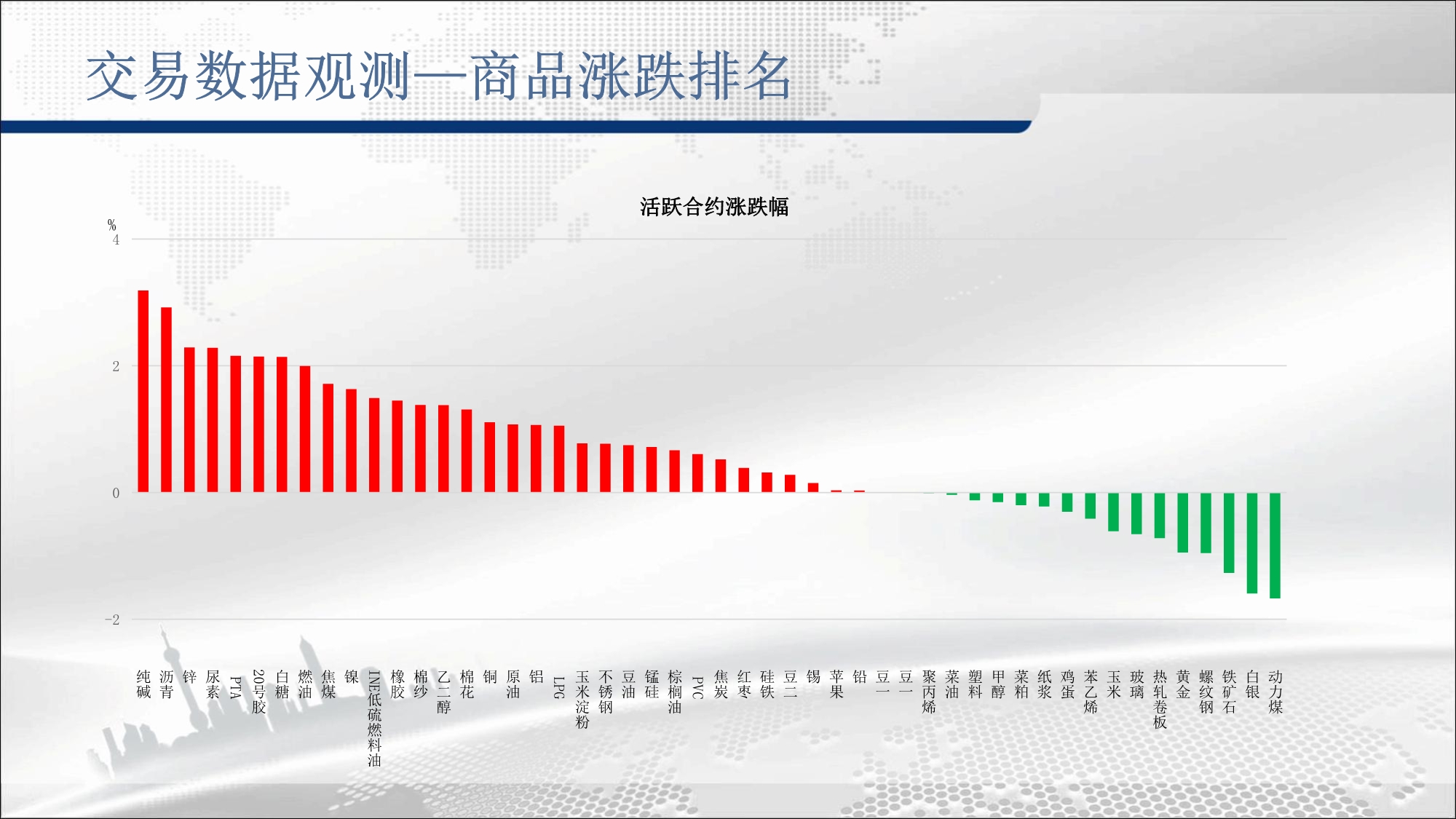 交易数据观测—商品涨跌排名

活跃合约涨跌幅

%
4
2
0
-2

纯碱 沥青 锌 尿素 PTA 20号胶 白糖 燃油 焦煤 镍 INE低硫燃料油 橡胶 棉纱 乙二醇 棉花 铜 原油 铝 LPG 玉米淀粉 不锈钢 豆油 锰硅 棕榈油 PVC 焦炭 红枣 硅铁 豆二 锡 苹果 铅 豆一 豆一 聚丙烯 菜油 塑料 甲醇 菜粕 纸浆 鸡蛋 苯乙烯 玉米 玻璃 热轧卷板 黄金 螺纹钢 铁矿石 白银 动力煤